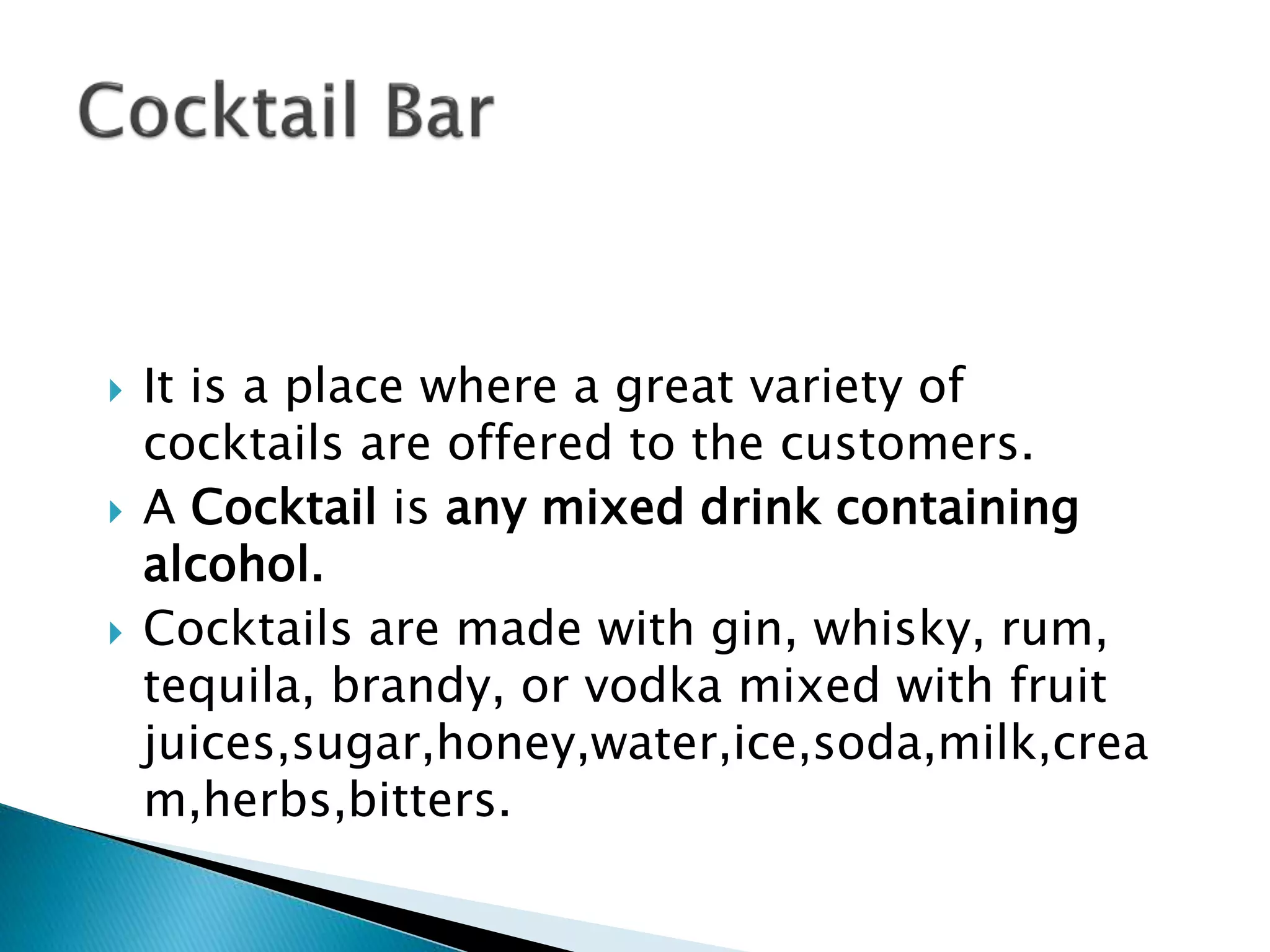 Cocktail Bar

It is a place where a great variety of cocktails are offered to the customers.

A Cocktail is any mixed drink containing alcohol.

Cocktails are made with gin, whisky, rum, tequila, brandy, or vodka mixed with fruit juices,sugar,honey,water,ice,soda,milk,cream,herbs,bitters.